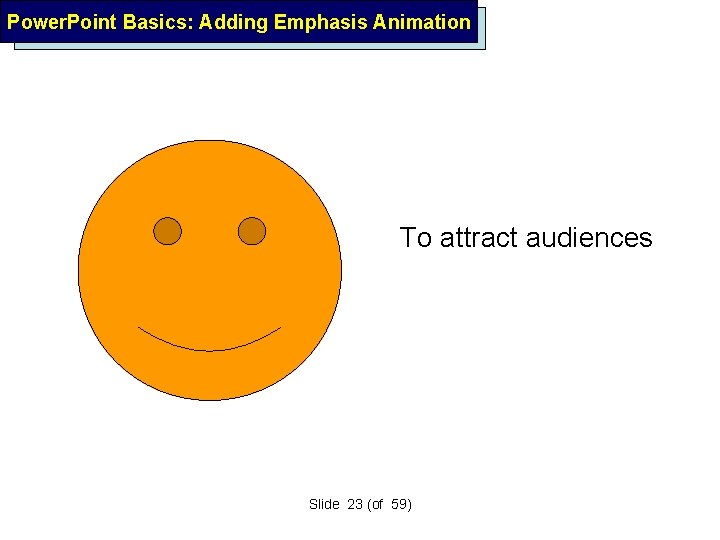 PowerPoint Basics: Adding Emphasis Animation

To attract audiences

Slide 23 (of 59)